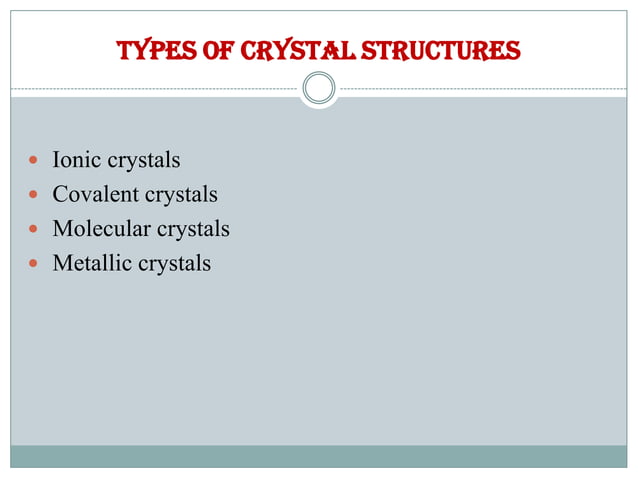 TYPES OF CRYSTAL STRUCTURES

- Ionic crystals
- Covalent crystals
- Molecular crystals
- Metallic crystals